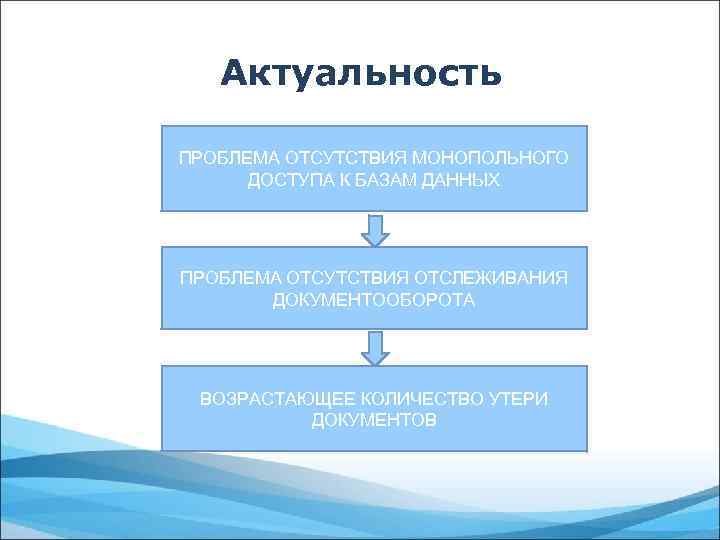 Актуальность

ПРОБЛЕМА ОТСУТСТВИЯ МОНОПОЛЬНОГО ДОСТУПА К БАЗАМ ДАННЫХ

ПРОБЛЕМА ОТСУТСТВИЯ ОТСЛЕЖИВАНИЯ ДОКУМЕНТООБОРОТА

ВОЗРАСТАЮЩЕЕ КОЛИЧЕСТВО УТЕРИ ДОКУМЕНТОВ